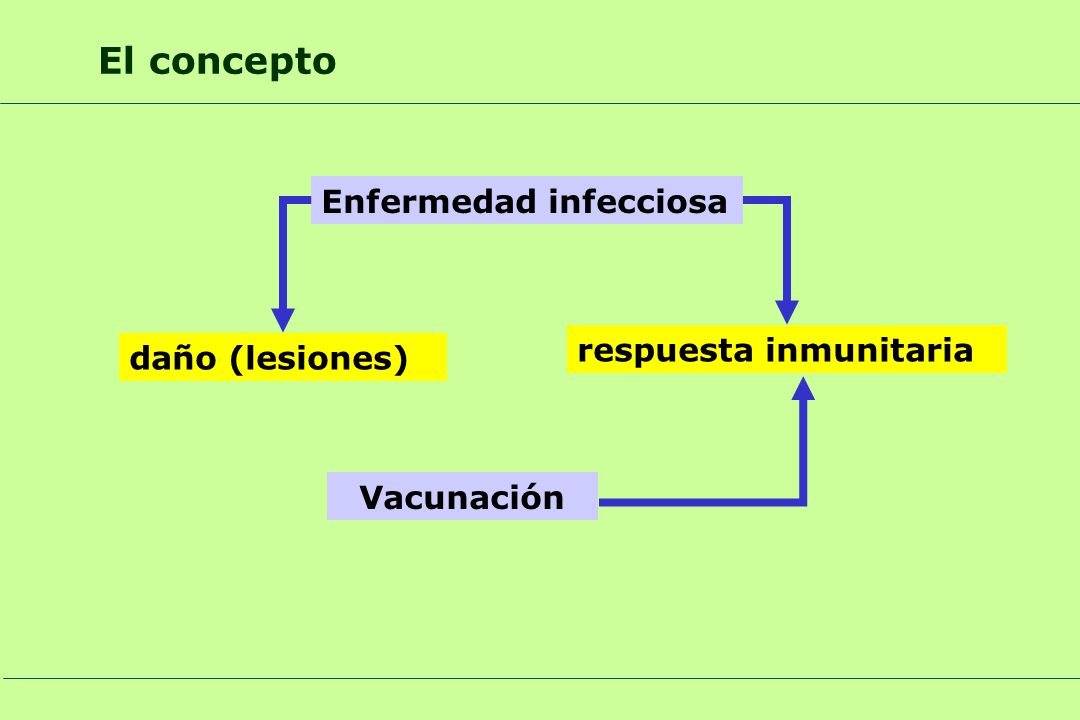 El concepto

Enfermedad infecciosa

daño (lesiones)

respuesta inmunitaria

Vacunación